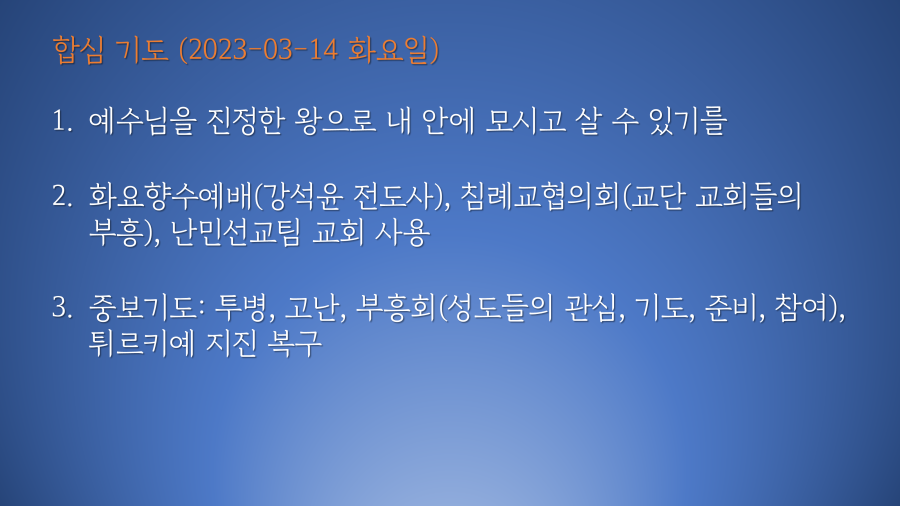 합심 기도 (2023-03-14 화요일)

1. 예수님을 진정한 왕으로 내 안에 모시고 살 수 있기를

2. 화요향수예배(강석윤 전도사), 침례교협의회(교단 교회들의 부흥), 난민선교팀 교회 사용

3. 중보기도: 투병, 고난, 부흥회(성도들의 관심, 기도, 준비, 참여), 튀르키예 지진 복구